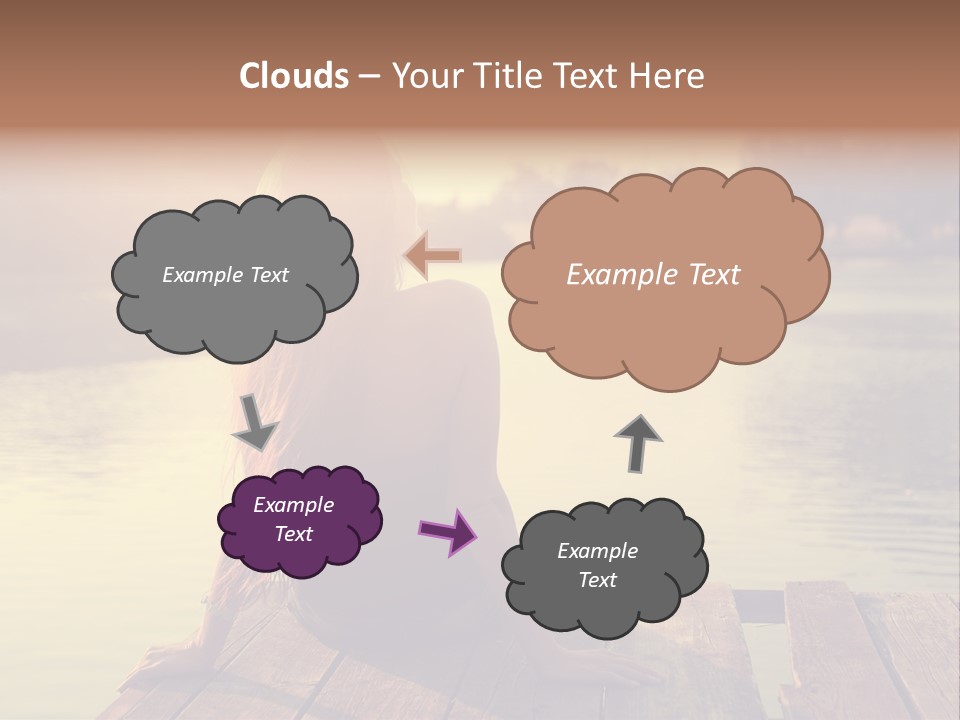 Clouds – Your Title Text Here

Example Text

Example Text

Example Text

Example Text